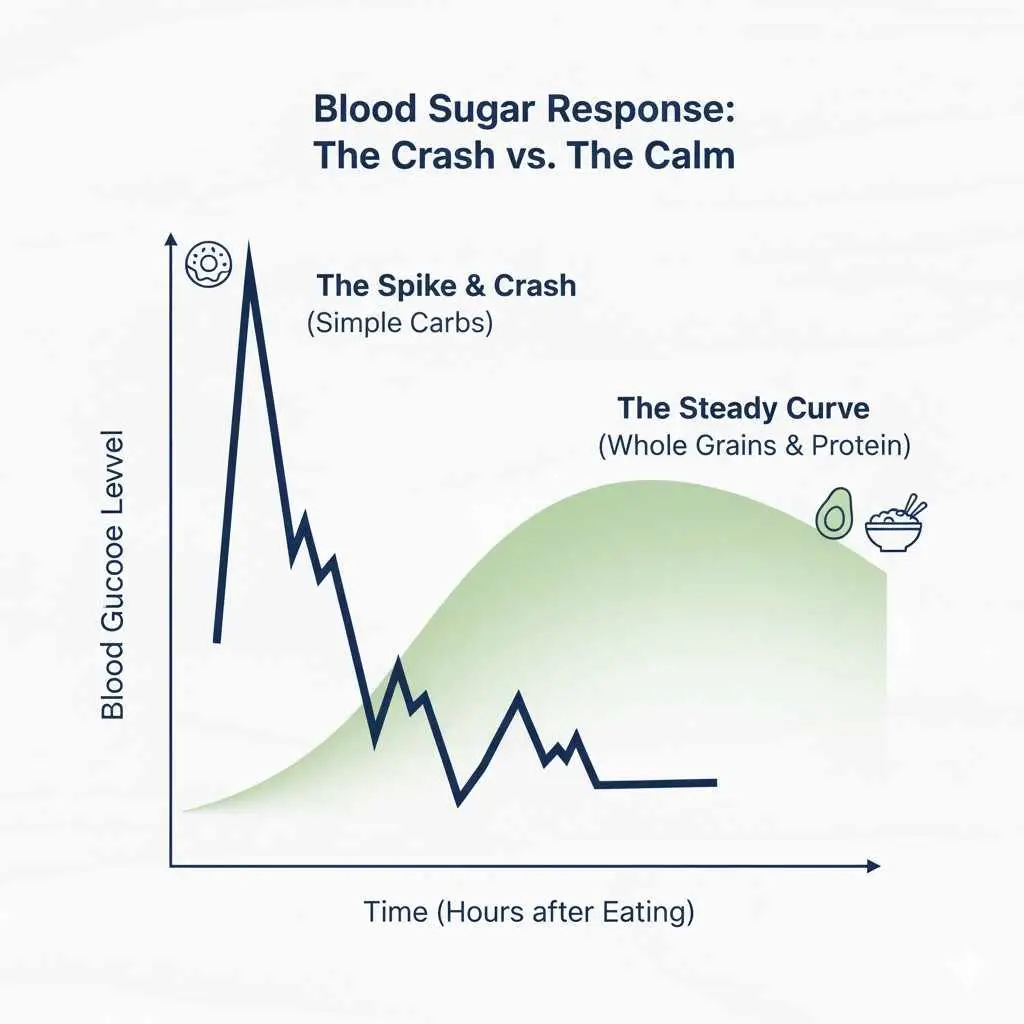 Blood Sugar Response:
The Crash vs. The Calm

The Spike & Crash
(Simple Carbs)

The Steady Curve
(Whole Grains & Protein)

Blood Gucooe Levvel

Time (Hours after Eating)